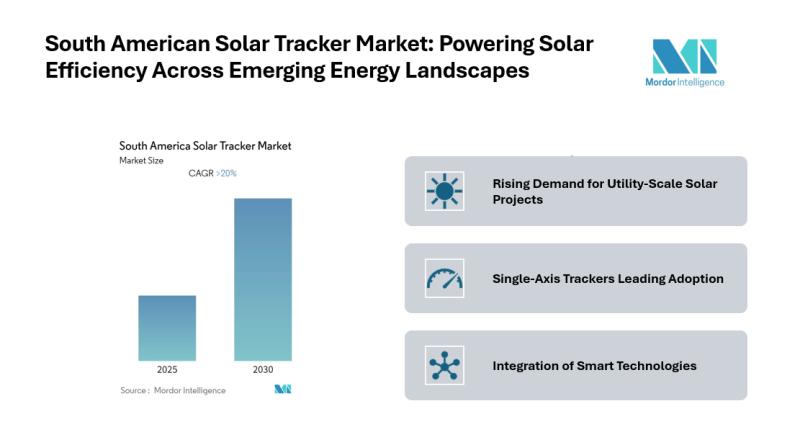 South American Solar Tracker Market: Powering Solar Efficiency Across Emerging Energy Landscapes

Mordor Intelligence

South America Solar Tracker Market
Market Size
CAGR >20%

2025
2030

Source : Mordor Intelligence

Rising Demand for Utility-Scale Solar Projects

Single-Axis Trackers Leading Adoption

Integration of Smart Technologies